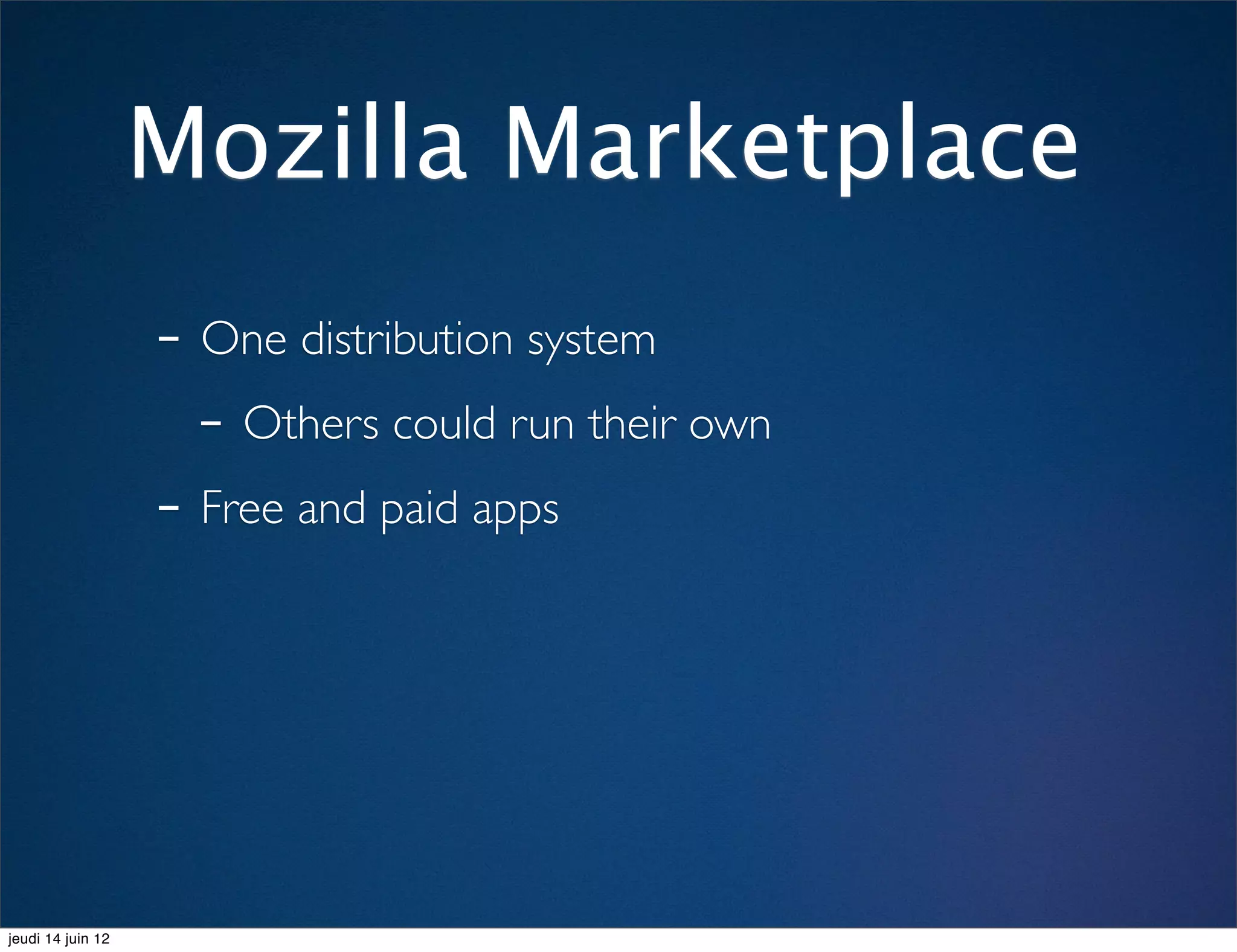 Mozilla Marketplace

- One distribution system

- Others could run their own

- Free and paid apps

jeudi 14 juin 12